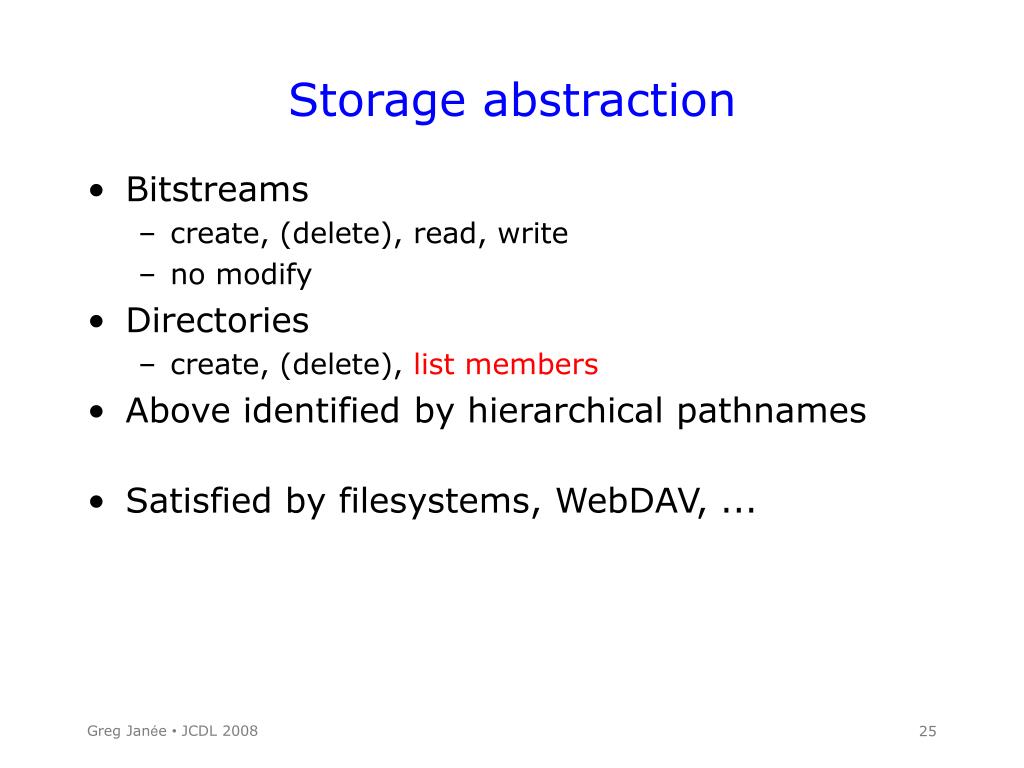 Storage abstraction

• Bitstreams
  – create, (delete), read, write
  – no modify
• Directories
  – create, (delete), list members
• Above identified by hierarchical pathnames

• Satisfied by filesystems, WebDAV, ...

Greg Janée • JCDL 2008

25